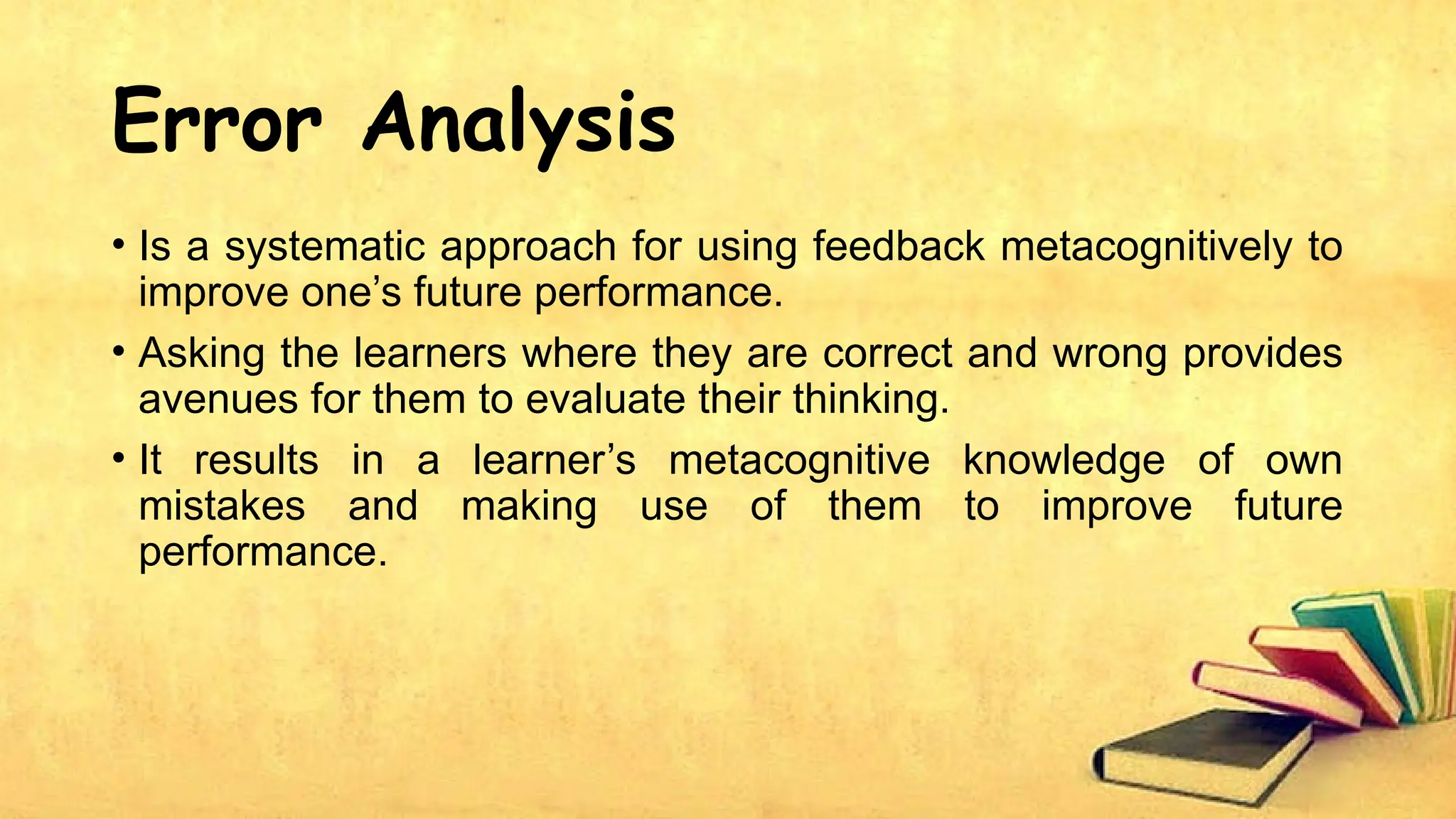 Error Analysis

• Is a systematic approach for using feedback metacognitively to improve one’s future performance.

• Asking the learners where they are correct and wrong provides avenues for them to evaluate their thinking.

• It results in a learner’s metacognitive knowledge of own mistakes and making use of them to improve future performance.